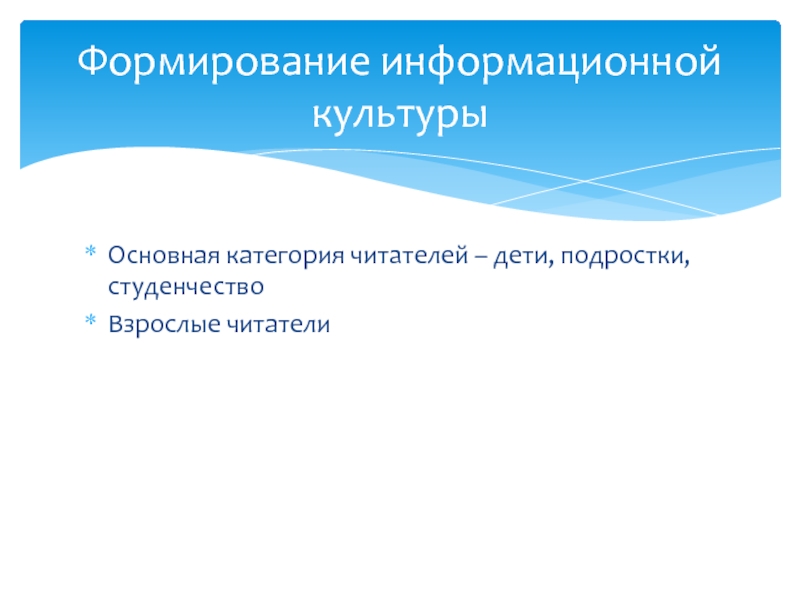 Формирование информационной культуры

* Основная категория читателей – дети, подростки, студенчество
* Взрослые читатели